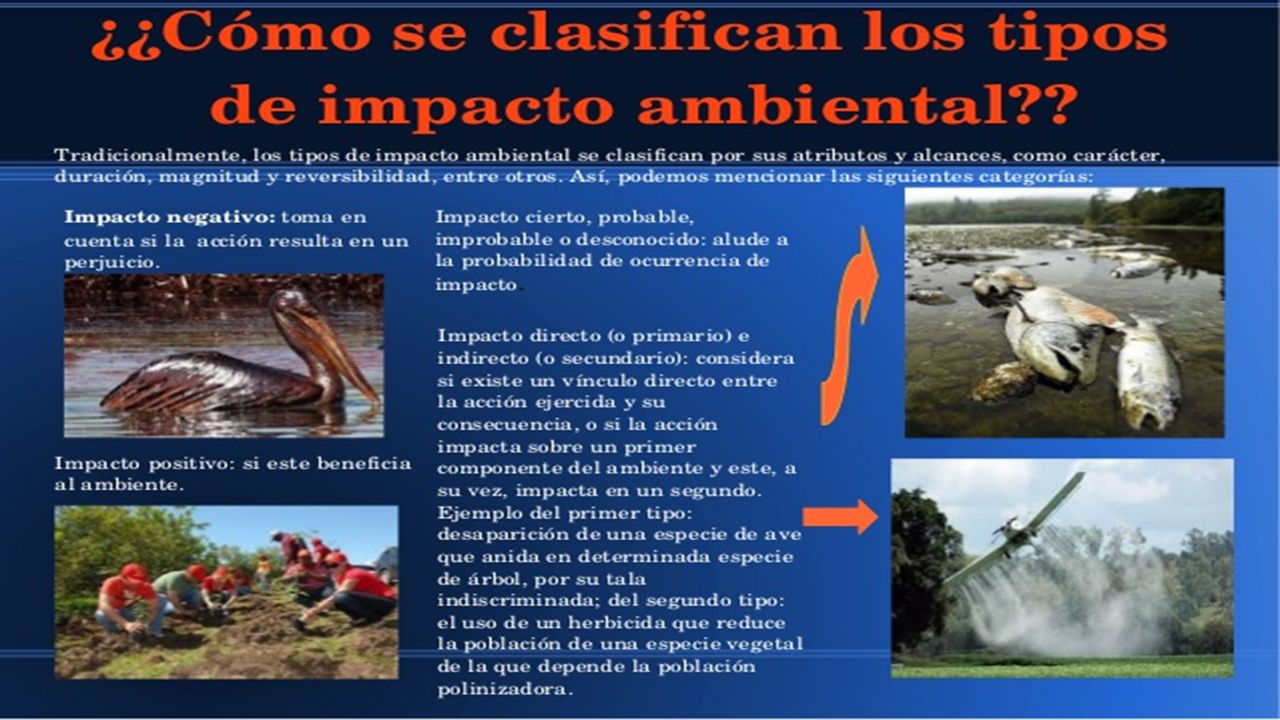 ¿¿Cómo se clasifican los tipos de impacto ambiental??

Tradicionalmente, los tipos de impacto ambiental se clasifican por sus atributos y alcances, como carácter, duración, magnitud y reversibilidad, entre otros. Así, podemos mencionar las siguientes categorías:

Impacto negativo: toma en cuenta si la acción resulta en un perjuicio.

Impacto positivo: si este beneficia al ambiente.

Impacto cierto, probable, improbable o desconocido: alude a la probabilidad de ocurrencia de impacto.

Impacto directo (o primario) e indirecto (o secundario): considera si existe un vínculo directo entre la acción ejercida y su consecuencia, o si la acción impacta sobre un primer componente del ambiente y este, a su vez, impacta en un segundo. Ejemplo del primer tipo: desaparición de una especie de ave que anida en determinada especie de árbol, por su tala indiscriminada; del segundo tipo: el uso de un herbicida que reduce la población de una especie vegetal de la que depende la población polinizadora.